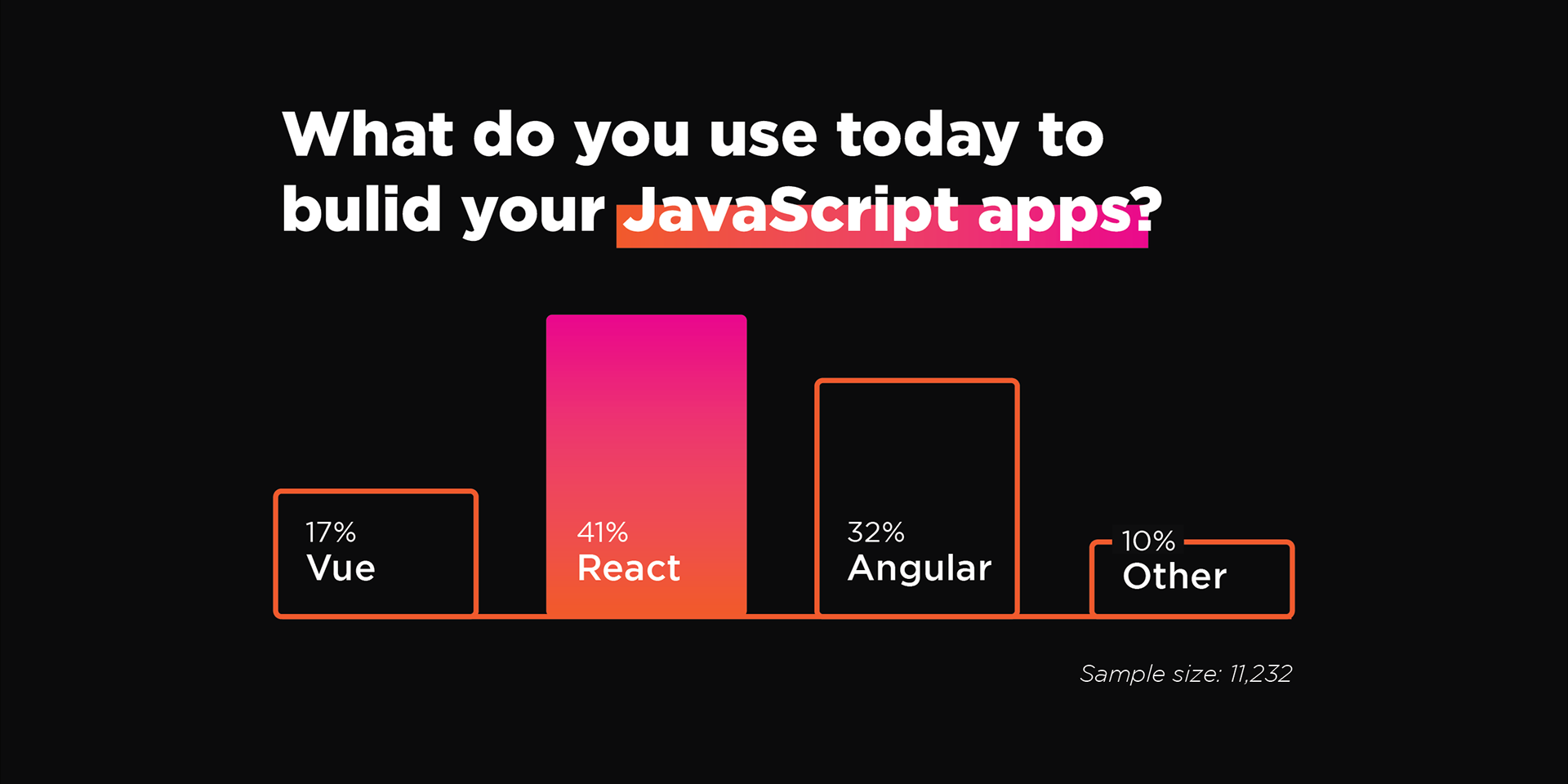 What do you use today to bulid your JavaScript apps?

17%
Vue

41%
React

32%
Angular

10%
Other

Sample size: 11,232